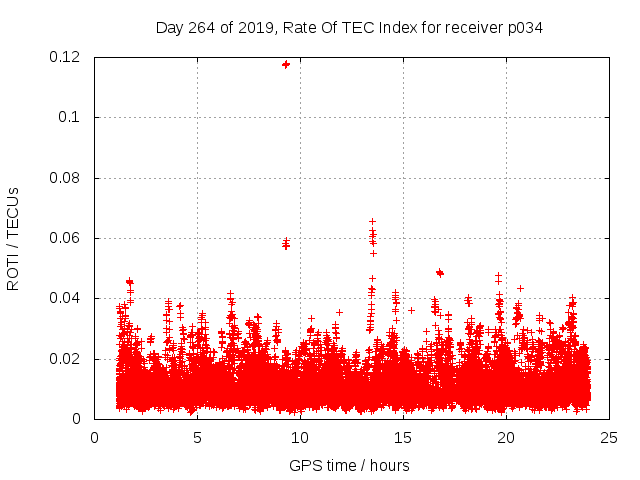 Day 264 of 2019, Rate Of TEC Index for receiver p034

ROTI / TECUs

0.12
0.1
0.08
0.06
0.04
0.02
0

0
5
10
15
20
25

GPS time / hours